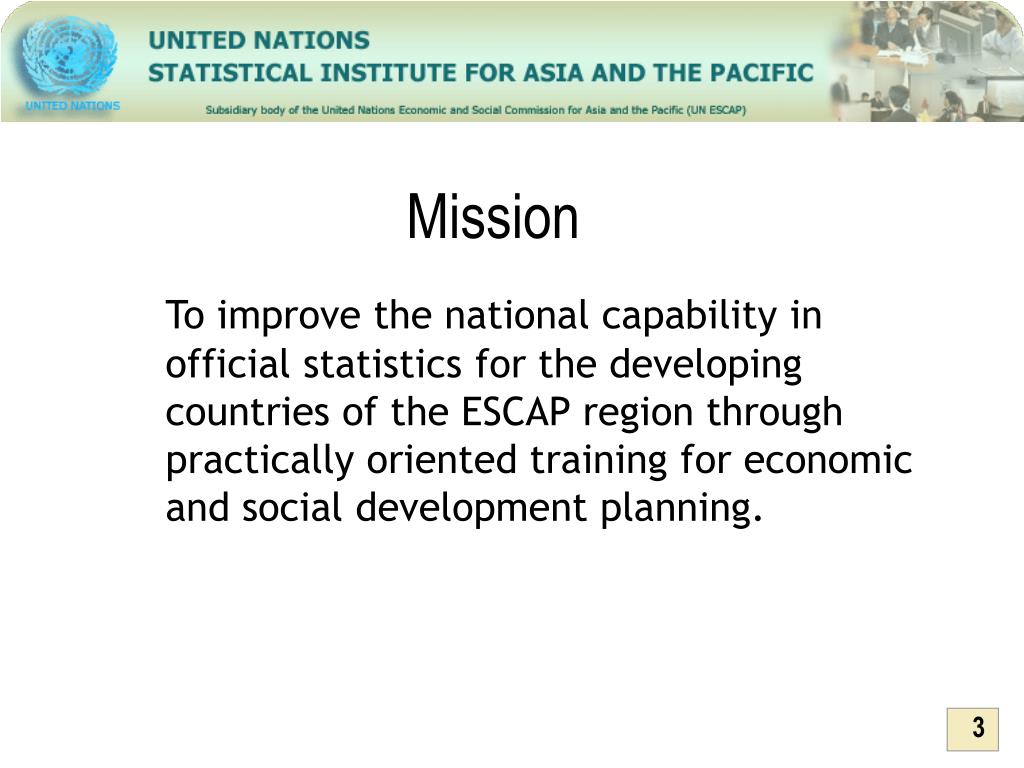 UNITED NATIONS

UNITED NATIONS
STATISTICAL INSTITUTE FOR ASIA AND THE PACIFIC

Subsidiary body of the United Nations Economic and Social Commission for Asia and the Pacific (UN ESCAP)

Mission

To improve the national capability in official statistics for the developing countries of the ESCAP region through practically oriented training for economic and social development planning.

3